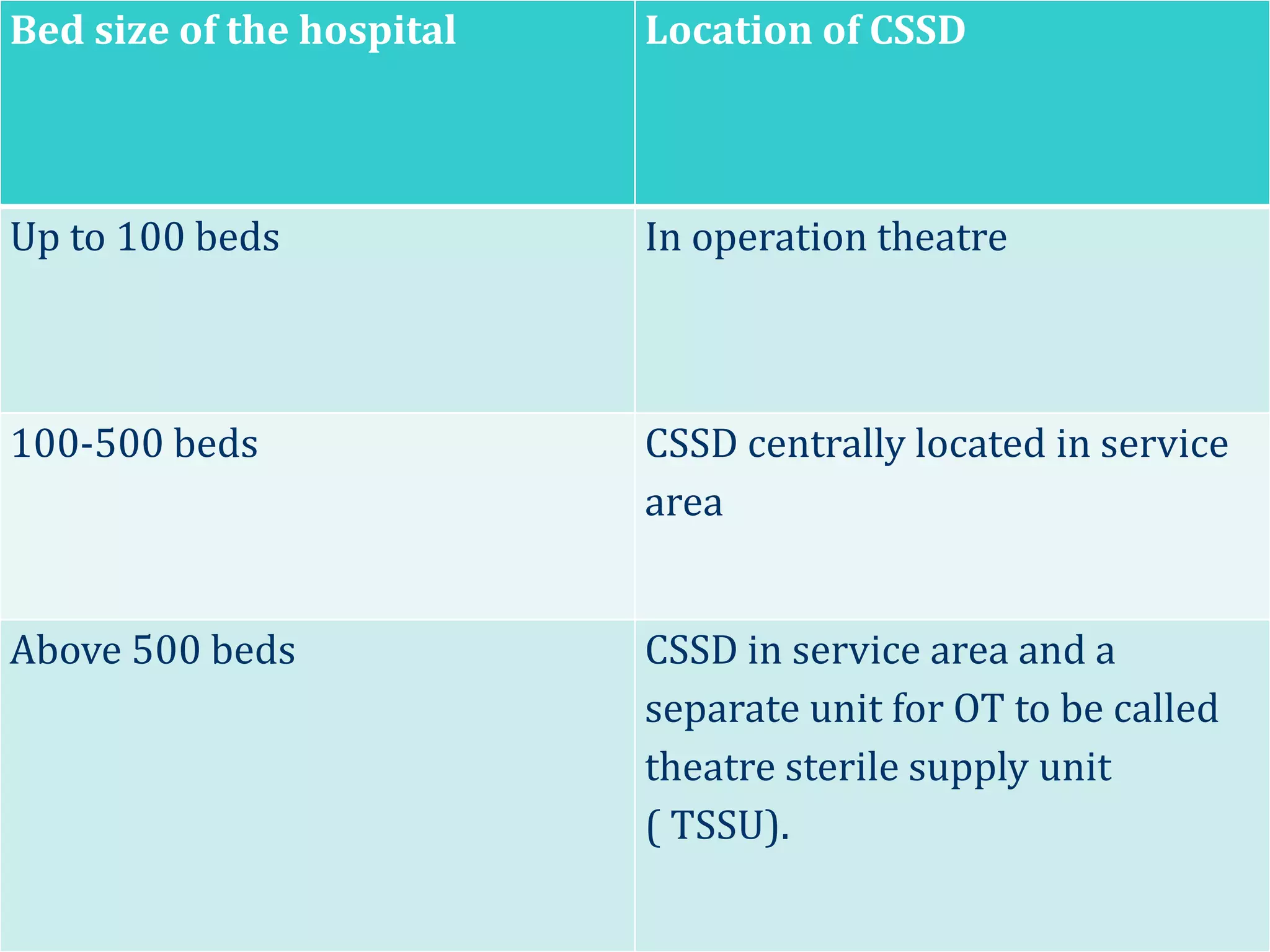 | Bed size of the hospital | Location of CSSD |
|---|---|
| Up to 100 beds | In operation theatre |
| 100-500 beds | CSSD centrally located in service area |
| Above 500 beds | CSSD in service area and a separate unit for OT to be called theatre sterile supply unit ( TSSU). |